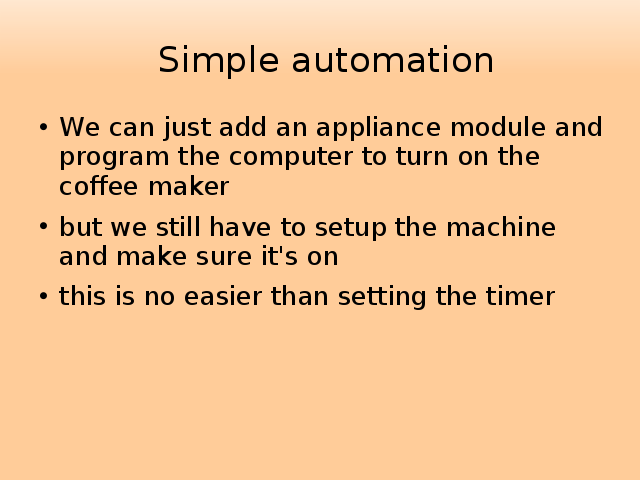 Simple automation

• We can just add an appliance module and program the computer to turn on the coffee maker
• but we still have to setup the machine and make sure it's on
• this is no easier than setting the timer